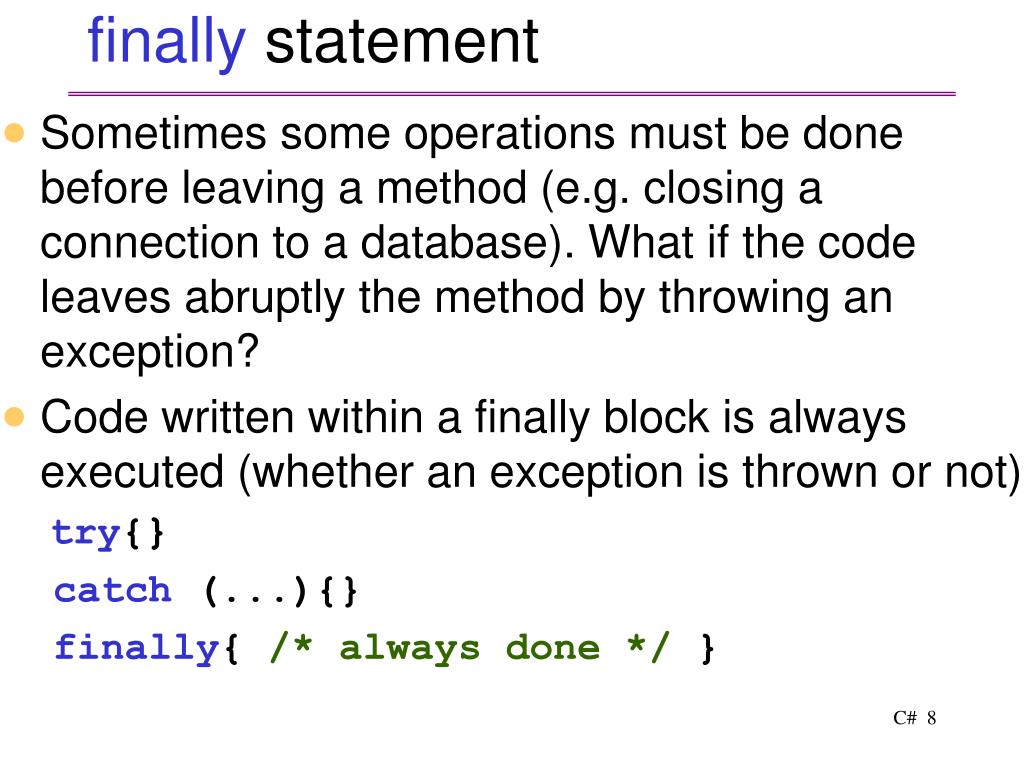 finally statement

Sometimes some operations must be done before leaving a method (e.g. closing a connection to a database). What if the code leaves abruptly the method by throwing an exception?

Code written within a finally block is always executed (whether an exception is thrown or not)

try{}
catch (...){}
finally{ /* always done */ }

C# 8